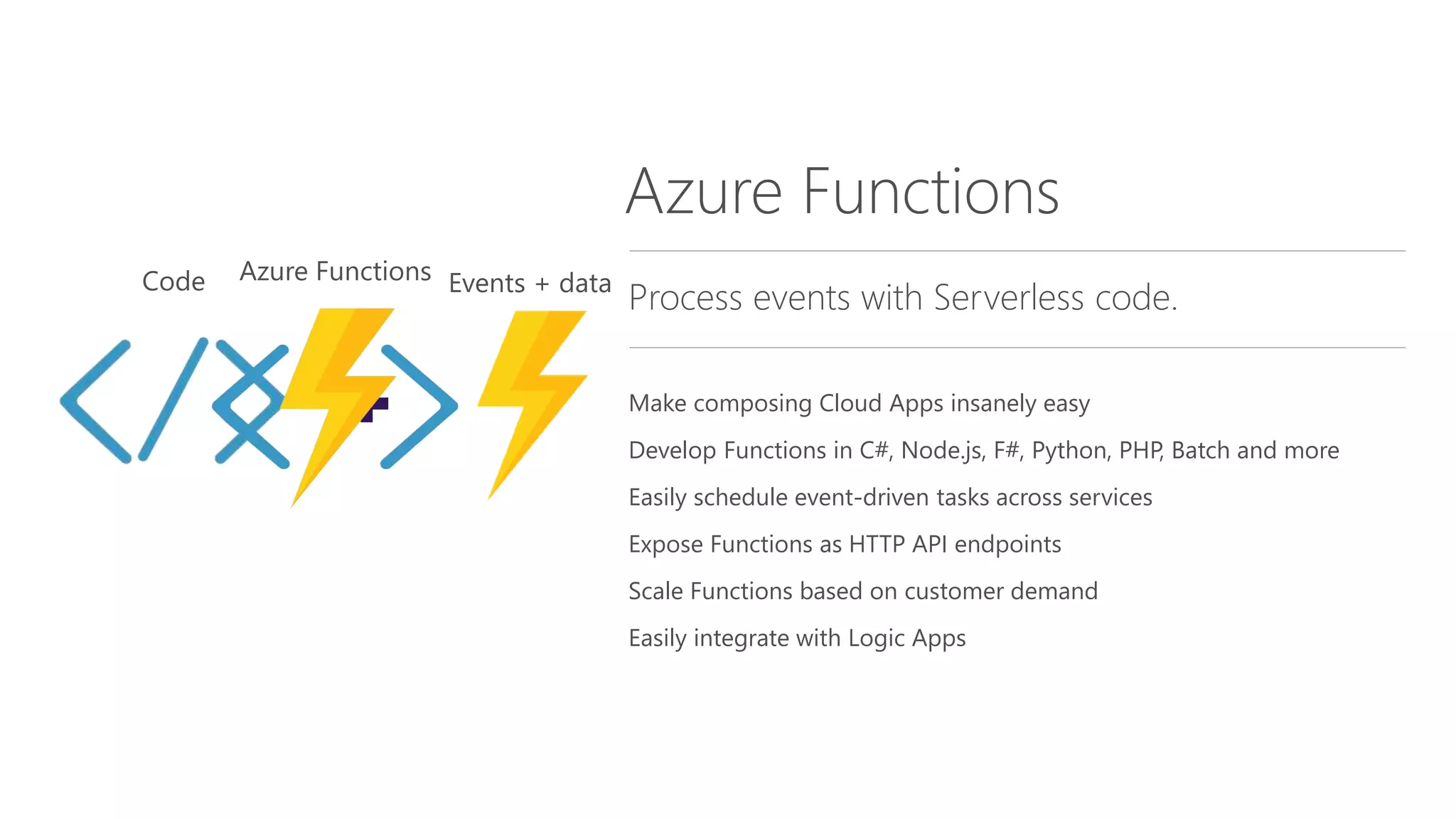 Code Azure Functions Events + data

Azure Functions

Process events with Serverless code.

Make composing Cloud Apps insanely easy

Develop Functions in C#, Node.js, F#, Python, PHP, Batch and more

Easily schedule event-driven tasks across services

Expose Functions as HTTP API endpoints

Scale Functions based on customer demand

Easily integrate with Logic Apps